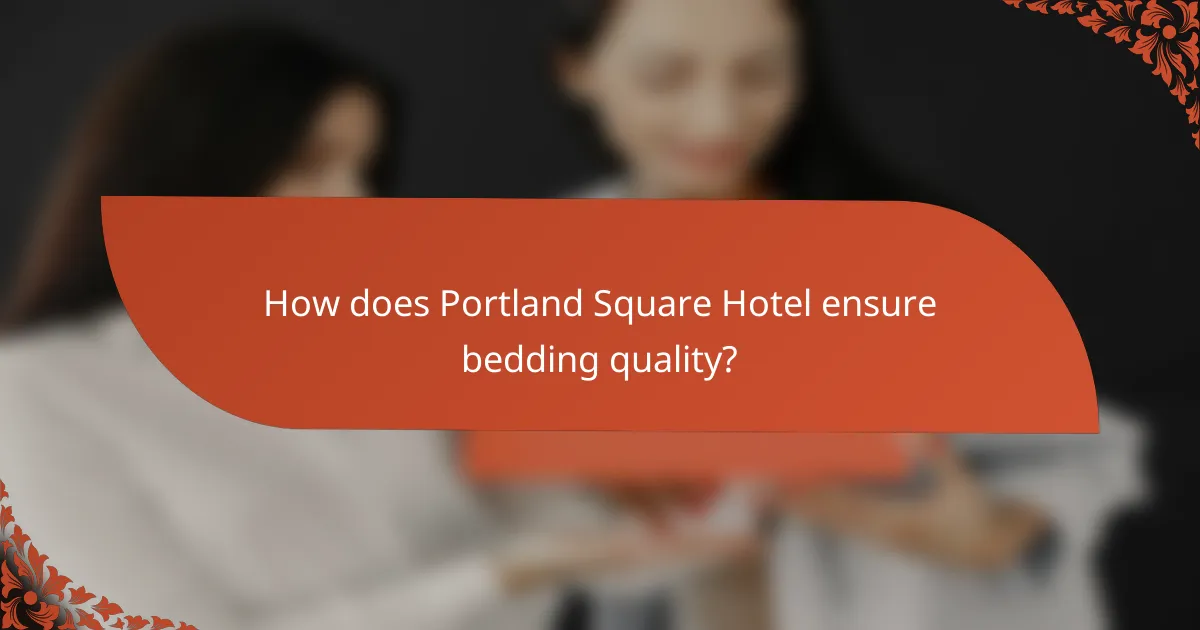 How does Portland Square Hotel ensure bedding quality?